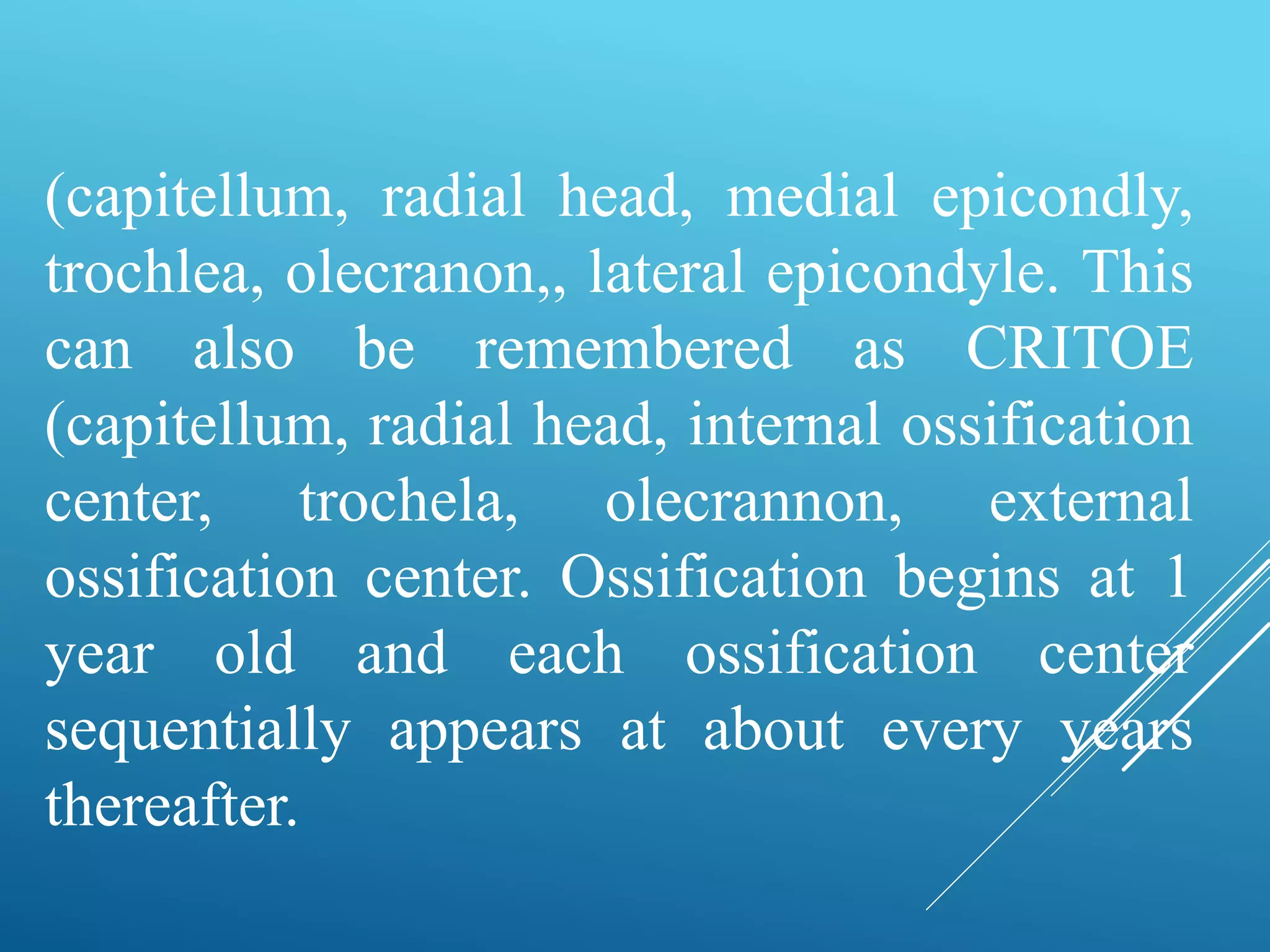 (capitellum, radial head, medial epicondly, trochlea, olecranon,, lateral epicondyle. This can also be remembered as CRITOE (capitellum, radial head, internal ossification center, trochela, olecrannon, external ossification center. Ossification begins at 1 year old and each ossification center sequentially appears at about every years thereafter.